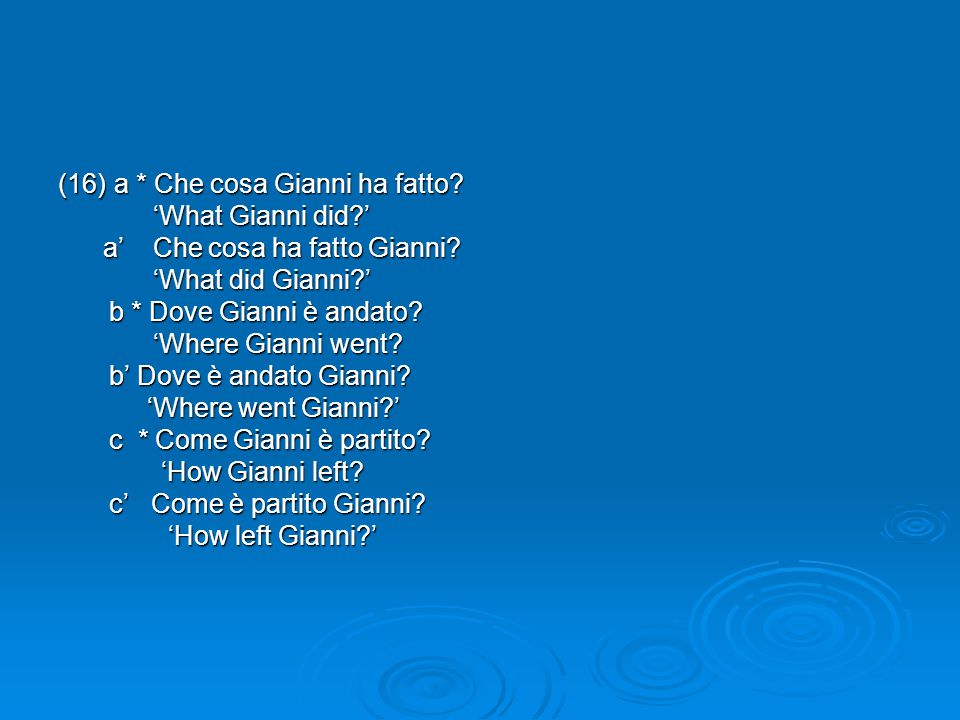 (16) a * Che cosa Gianni ha fatto?
‘What Gianni did?’
a’ Che cosa ha fatto Gianni?
‘What did Gianni?’
b * Dove Gianni è andato?
‘Where Gianni went?
b’ Dove è andato Gianni?
‘Where went Gianni?’
c * Come Gianni è partito?
‘How Gianni left?
c’ Come è partito Gianni?
‘How left Gianni?’